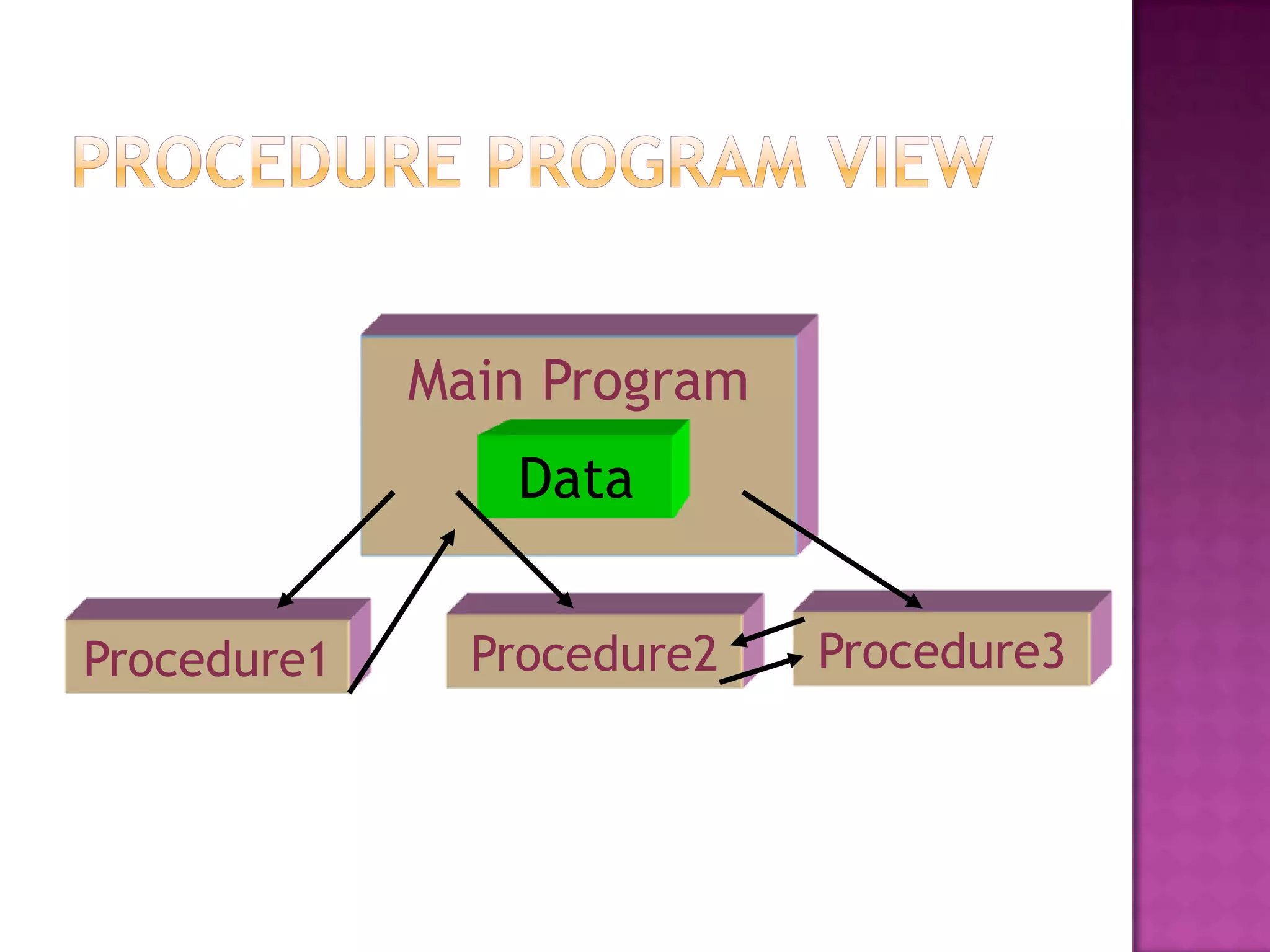 PROCEDURE PROGRAM VIEW

Main Program

Data

Procedure1

Procedure2

Procedure3